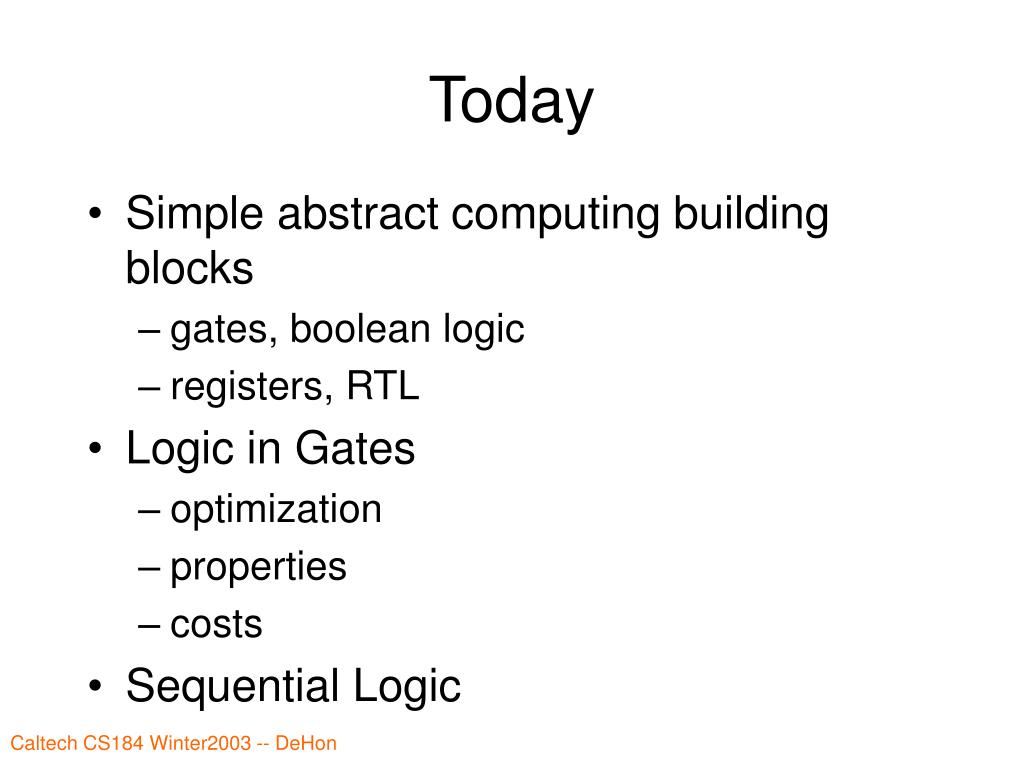 Today

• Simple abstract computing building blocks
– gates, boolean logic
– registers, RTL
• Logic in Gates
– optimization
– properties
– costs
• Sequential Logic

Caltech CS184 Winter2003 -- DeHon